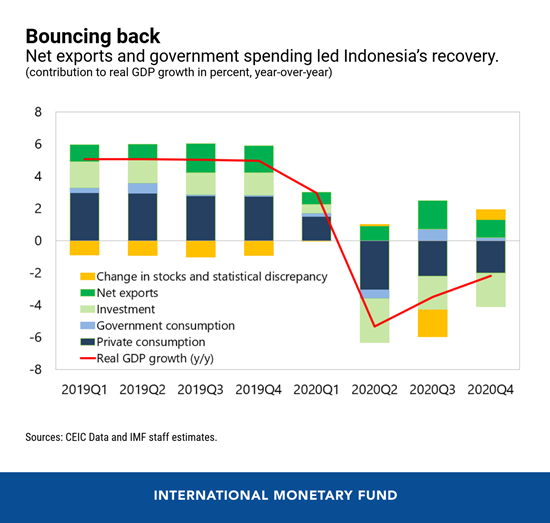 Bouncing back
Net exports and government spending led Indonesia's recovery.
(contribution to real GDP growth in percent, year-over-year)

8
6
4
2
0
-2
-4
-6
-8

Change in stocks and statistical discrepancy
Net exports
Investment
Government consumption
Private consumption
Real GDP growth (y/y)

2019Q1 2019Q2 2019Q3 2019Q4 2020Q1 2020Q2 2020Q3 2020Q4

Sources: CEIC Data and IMF staff estimates.

INTERNATIONAL MONETARY FUND